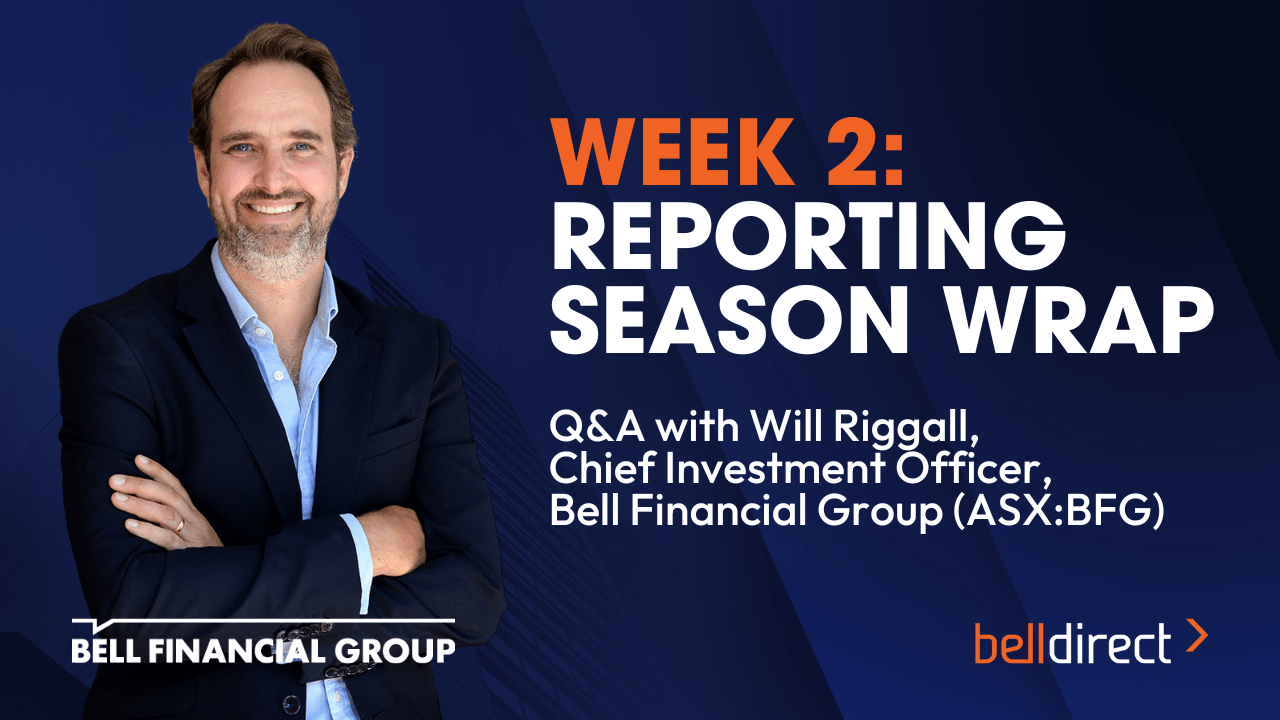 WEEK 2:
REPORTING SEASON WRAP

Q&A with Will Riggall, Chief Investment Officer, Bell Financial Group (ASX:BFG)

BELL FINANCIAL GROUP

belldirect